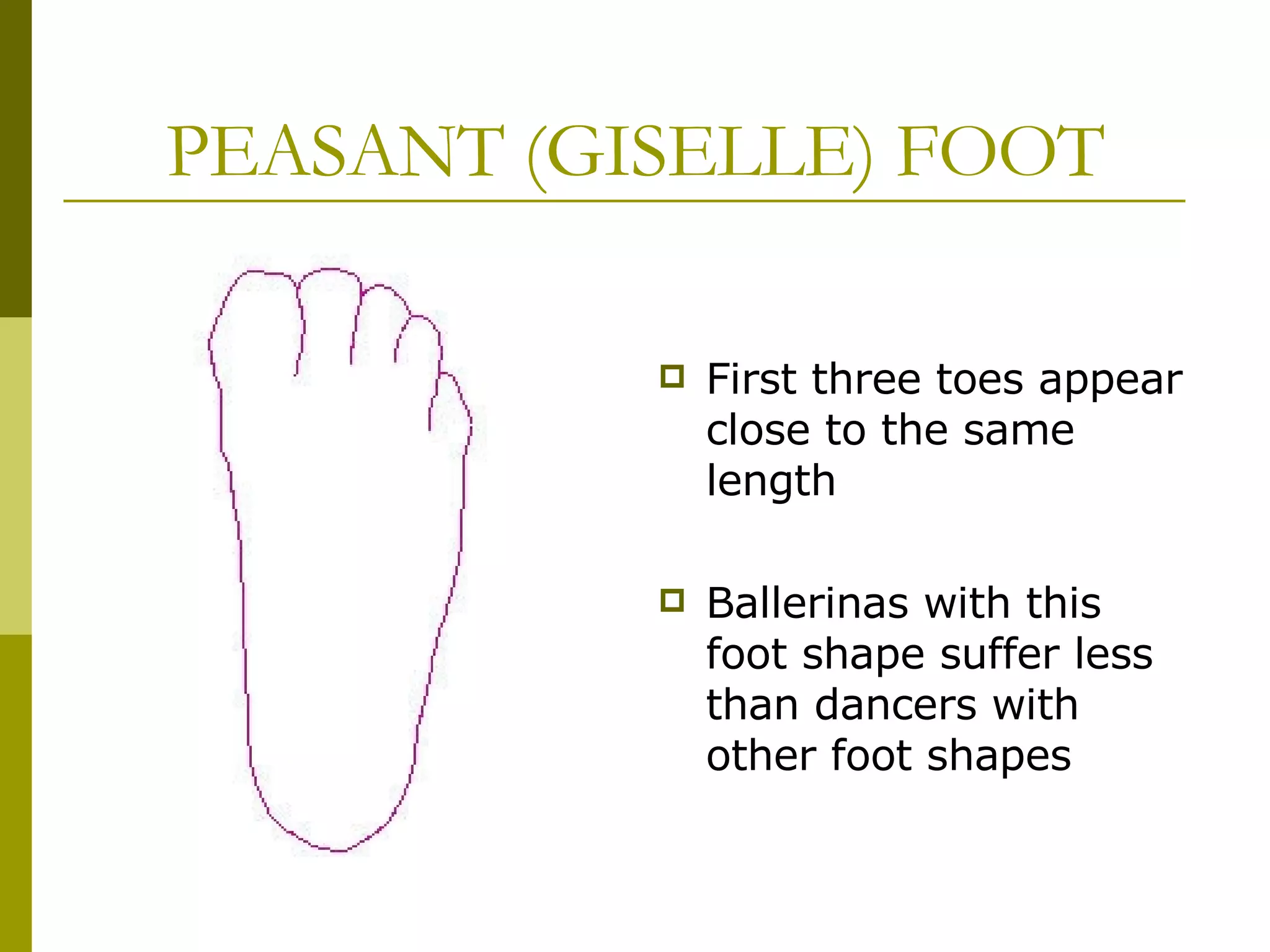 PEASANT (GISELLE) FOOT

First three toes appear close to the same length

Ballerinas with this foot shape suffer less than dancers with other foot shapes